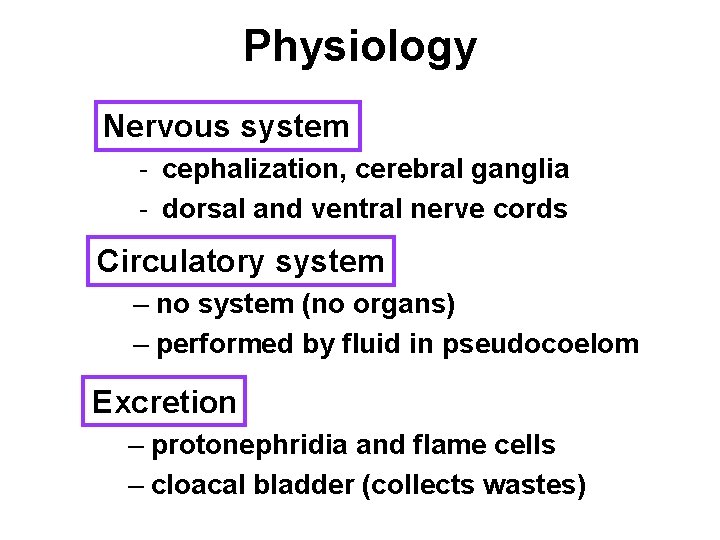 Physiology

Nervous system
- cephalization, cerebral ganglia
- dorsal and ventral nerve cords

Circulatory system
– no system (no organs)
– performed by fluid in pseudocoelom

Excretion
– protonephridia and flame cells
– cloacal bladder (collects wastes)